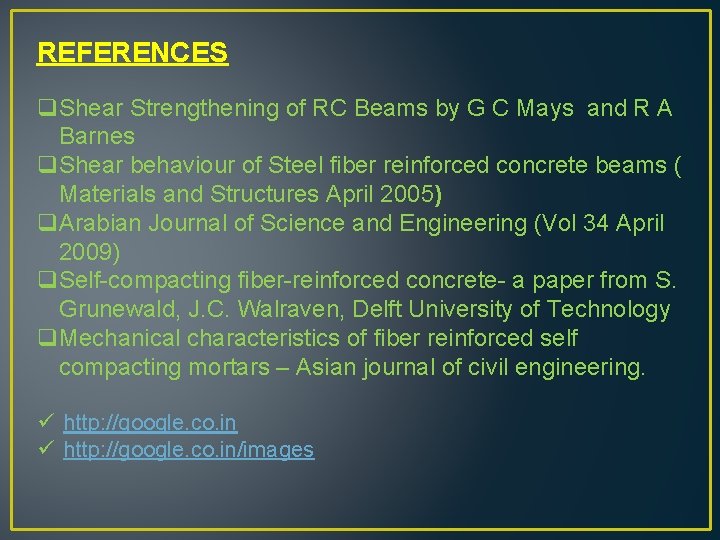 REFERENCES

❑ Shear Strengthening of RC Beams by G C Mays and R A Barnes
❑ Shear behaviour of Steel fiber reinforced concrete beams ( Materials and Structures April 2005)
❑ Arabian Journal of Science and Engineering (Vol 34 April 2009)
❑ Self-compacting fiber-reinforced concrete- a paper from S. Grunewald, J.C. Walraven, Delft University of Technology
❑ Mechanical characteristics of fiber reinforced self compacting mortars – Asian journal of civil engineering.

✓ http://google.co.in
✓ http://google.co.in/images